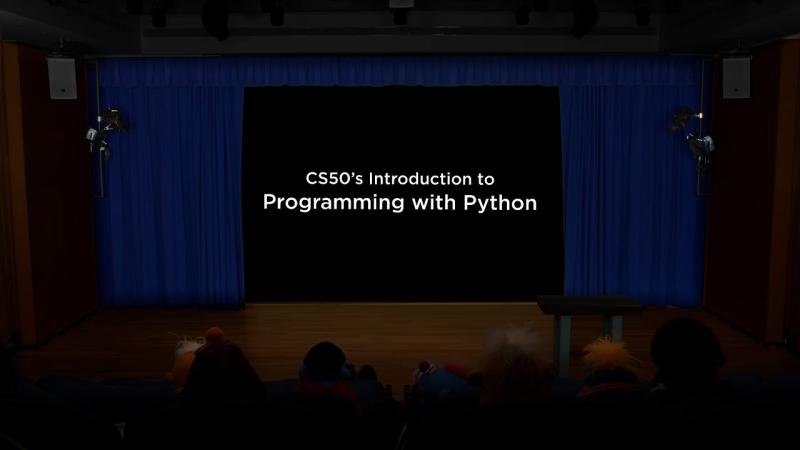 CS50's Introduction to
Programming with Python